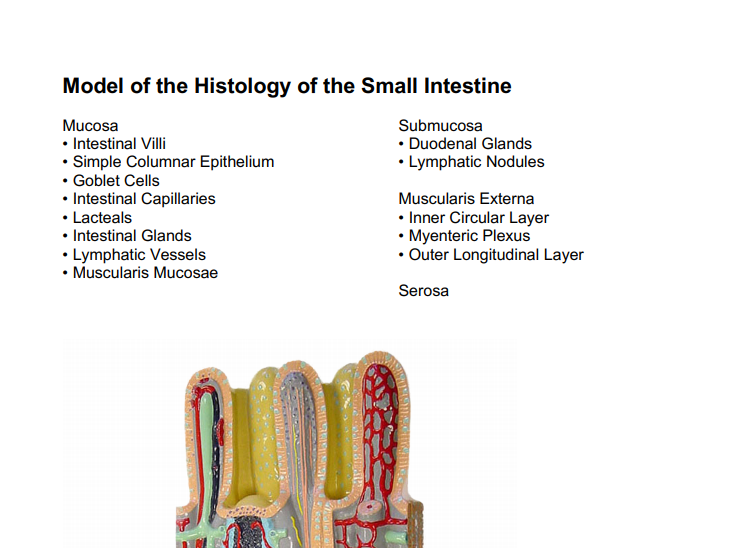 Model of the Histology of the Small Intestine

Mucosa
• Intestinal Villi
• Simple Columnar Epithelium
• Goblet Cells
• Intestinal Capillaries
• Lacteals
• Intestinal Glands
• Lymphatic Vessels
• Muscularis Mucosae

Submucosa
• Duodenal Glands
• Lymphatic Nodules

Muscularis Externa
• Inner Circular Layer
• Myenteric Plexus
• Outer Longitudinal Layer

Serosa